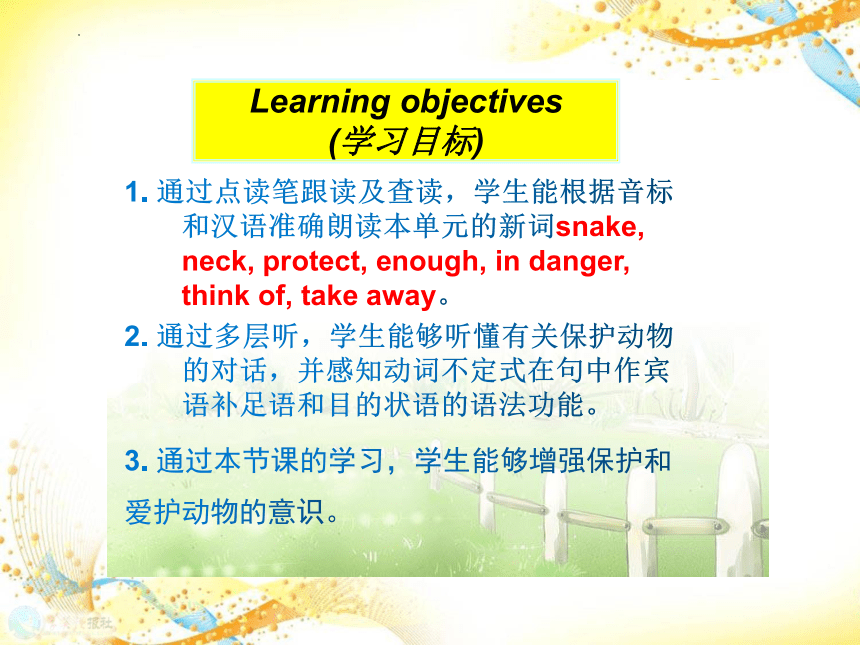 Learning objectives
(学习目标)

1. 通过点读笔跟读及查读，学生能根据音标和汉语准确朗读本单元的新词snake, neck, protect, enough, in danger, think of, take away。

2. 通过多层听，学生能够听懂有关保护动物的对话，并感知动词不定式在句中作宾语补足语和目的状语的语法功能。

3. 通过本节课的学习，学生能够增强保护和爱护动物的意识。